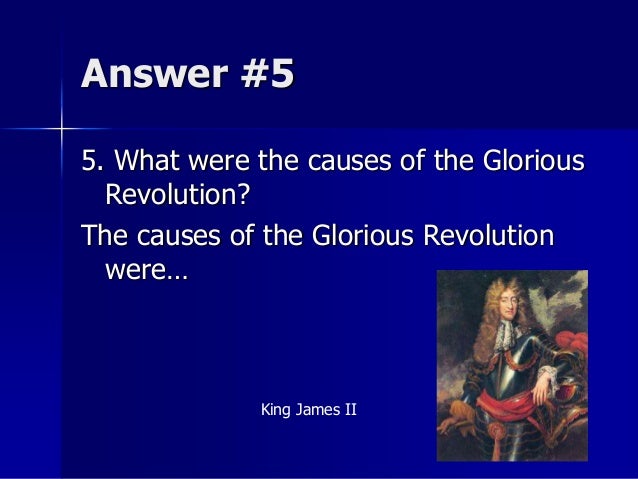 Answer #5

5. What were the causes of the Glorious Revolution?

The causes of the Glorious Revolution were…

King James II